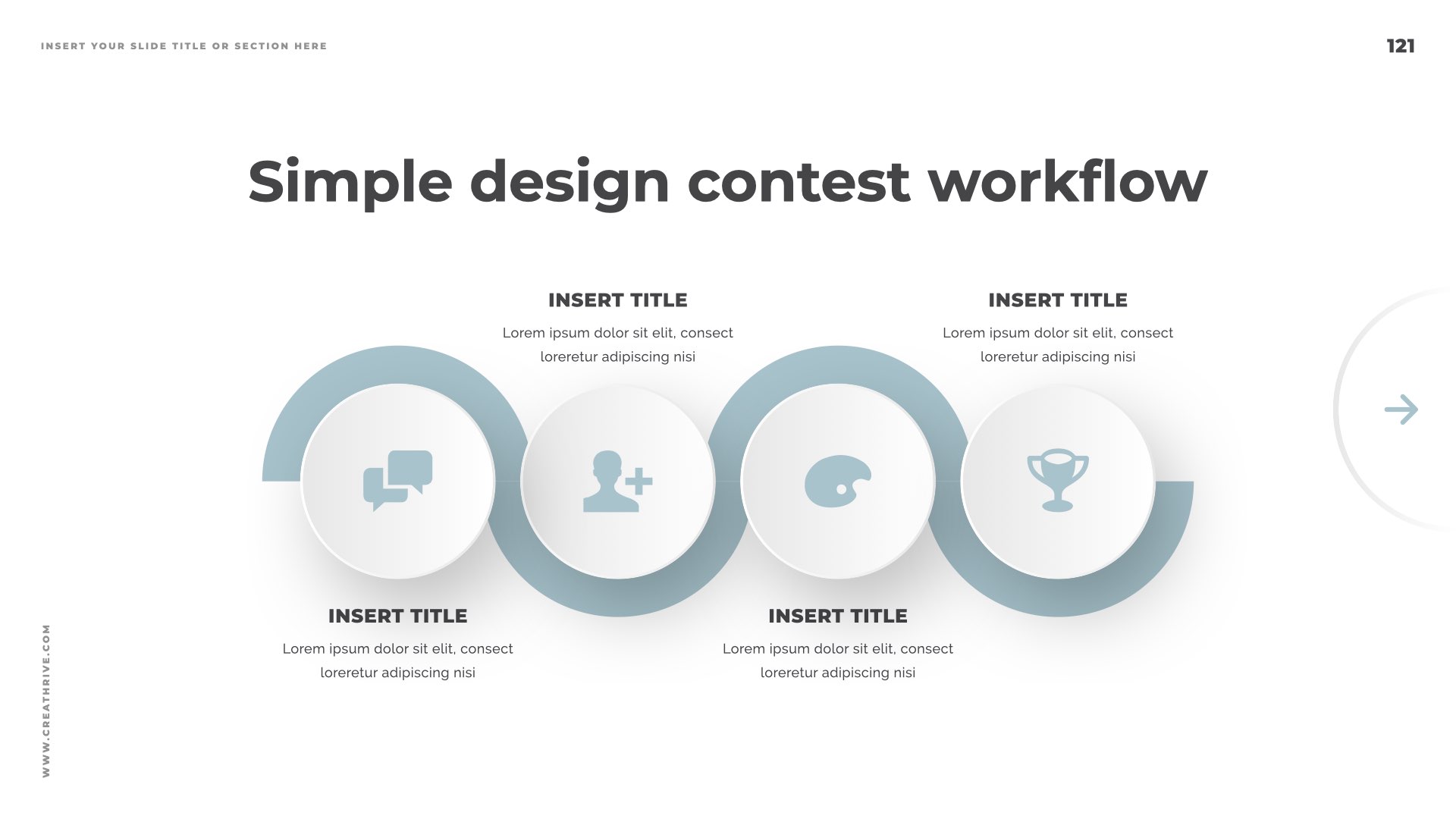 INSERT YOUR SLIDE TITLE OR SECTION HERE

121

Simple design contest workflow

INSERT TITLE

Lorem ipsum dolor sit elit, consect loreretur adipiscing nisi

INSERT TITLE

Lorem ipsum dolor sit elit, consect loreretur adipiscing nisi

INSERT TITLE

Lorem ipsum dolor sit elit, consect loreretur adipiscing nisi

INSERT TITLE

Lorem ipsum dolor sit elit, consect loreretur adipiscing nisi

WWW.CREATHRIVE.COM